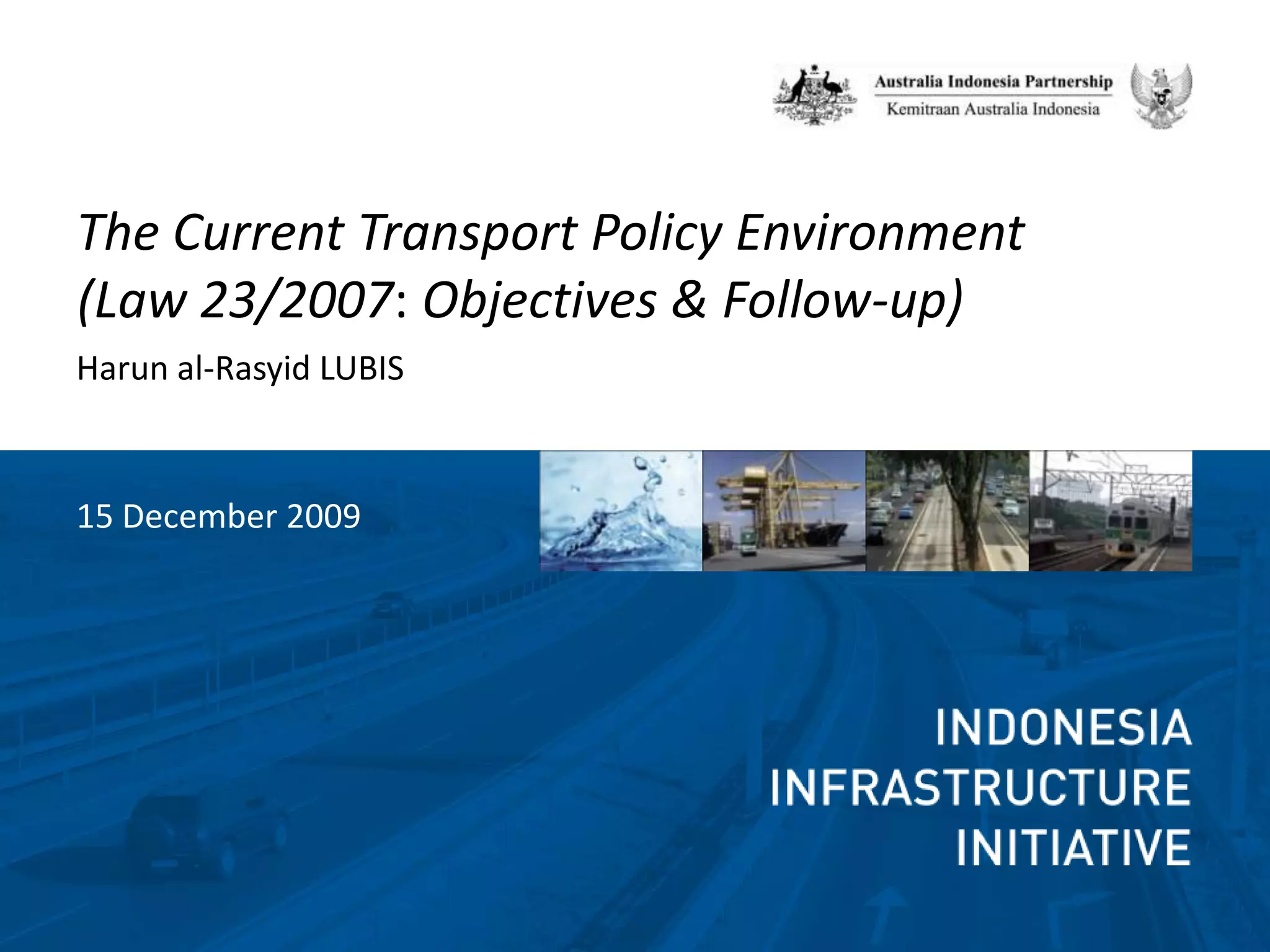 Australia Indonesia Partnership
Kemitraan Australia Indonesia

The Current Transport Policy Environment (Law 23/2007: Objectives & Follow-up)

Harun al-Rasyid LUBIS

15 December 2009

INDONESIA
INFRASTRUCTURE
INITIATIVE